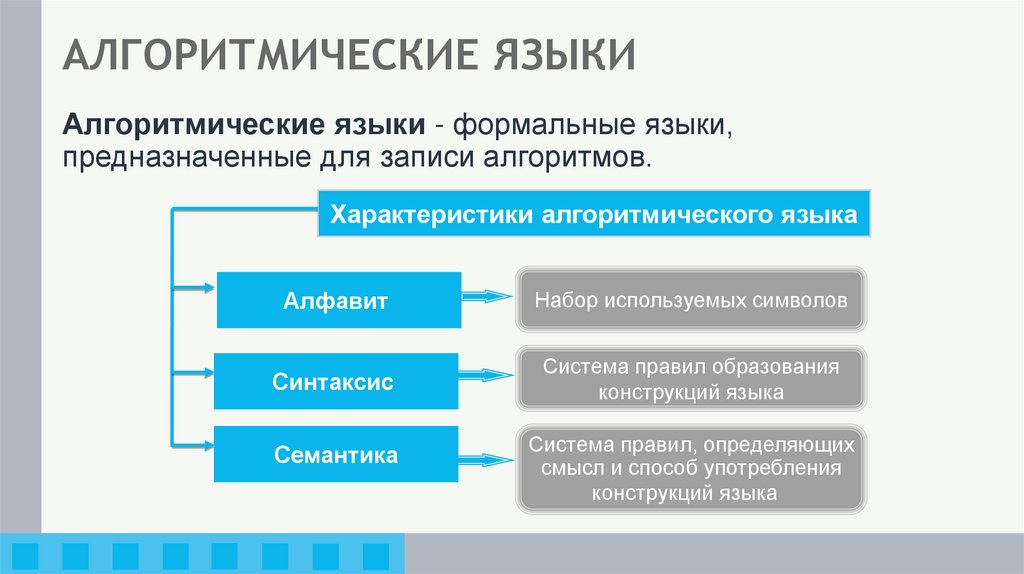 АЛГОРИТМИЧЕСКИЕ ЯЗЫКИ

Алгоритмические языки - формальные языки, предназначенные для записи алгоритмов.

Характеристики алгоритмического языка

Алфавит

Набор используемых символов

Синтаксис

Система правил образования конструкций языка

Семантика

Система правил, определяющих смысл и способ употребления конструкций языка